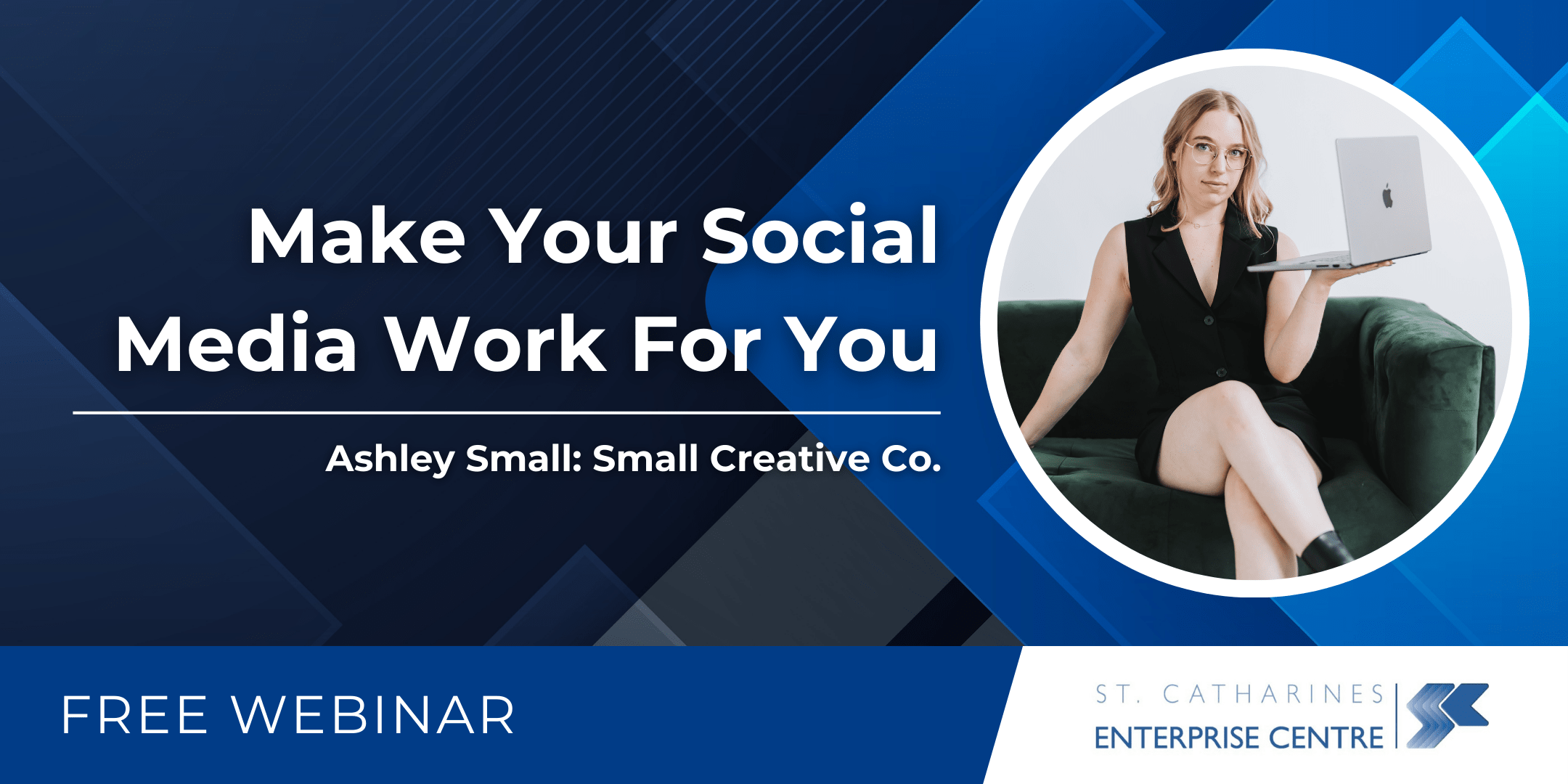 Make Your Social Media Work For You

Ashley Small: Small Creative Co.

FREE WEBINAR

ST. CATHARINES
ENTERPRISE CENTRE